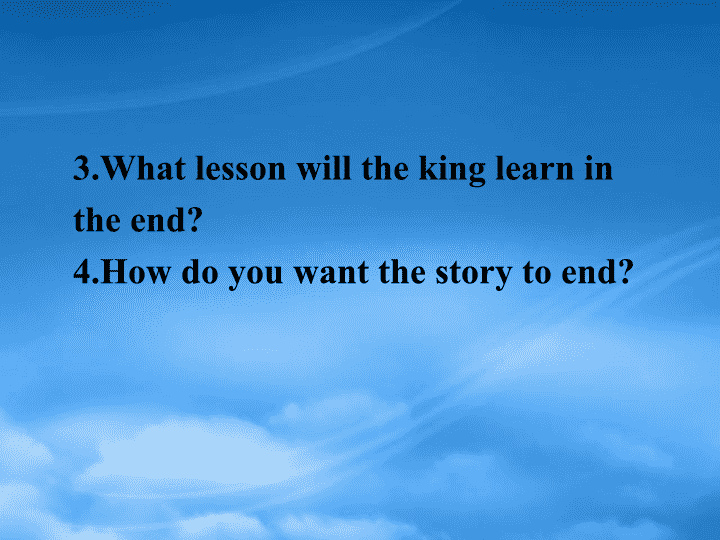 3.What lesson will the king learn in the end?
4.How do you want the story to end?